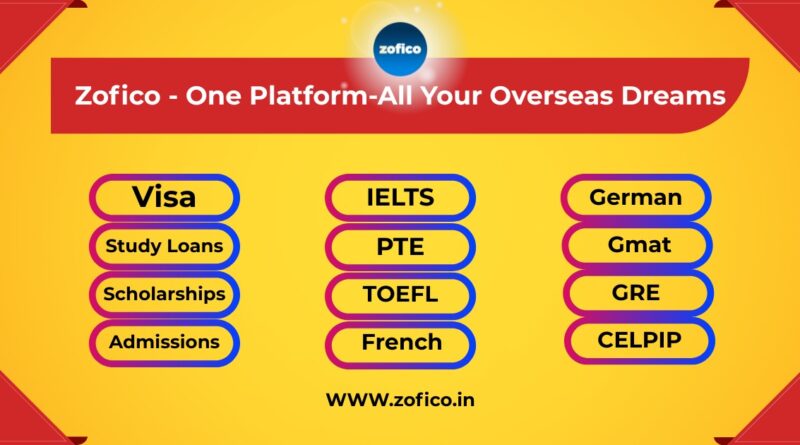 zofico

Zofico - One Platform-All Your Overseas Dreams

Visa
Study Loans
Scholarships
Admissions

IELTS
PTE
TOEFL
French

German
Gmat
GRE
CELPIP

WWW.zofico.in